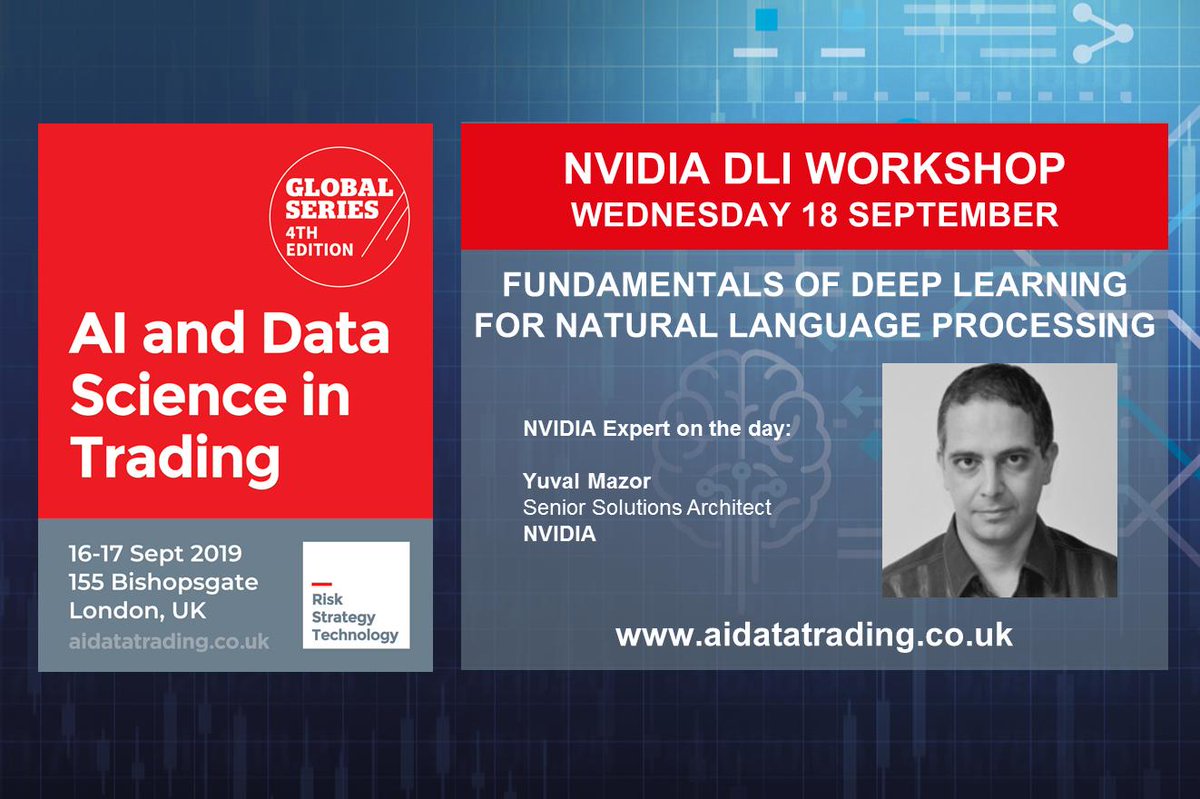 GLOBAL SERIES
4TH EDITION

AI and Data Science in Trading

16-17 Sept 2019
155 Bishopsgate
London, UK
aidatatrading.co.uk

Risk
Strategy
Technology

NVIDIA DLI WORKSHOP
WEDNESDAY 18 SEPTEMBER

FUNDAMENTALS OF DEEP LEARNING FOR NATURAL LANGUAGE PROCESSING

NVIDIA Expert on the day:

Yuval Mazor
Senior Solutions Architect
NVIDIA

www.aidatatrading.co.uk